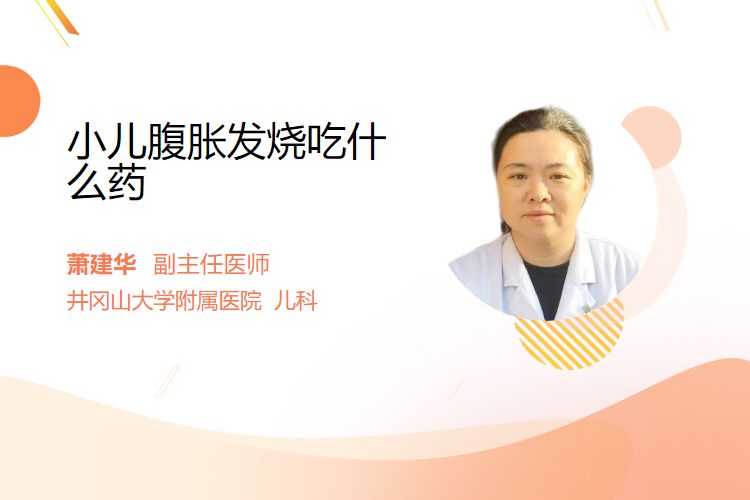 小儿腹胀发烧吃什么药

萧建华 副主任医师
井冈山大学附属医院 儿科